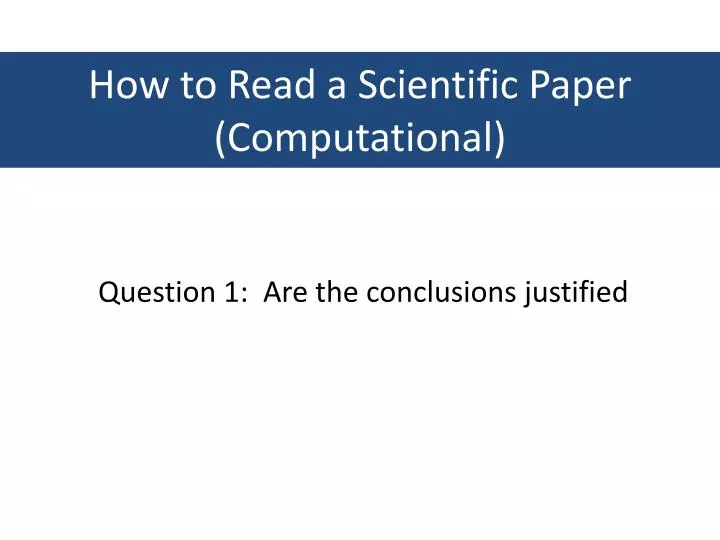 How to Read a Scientific Paper (Computational)

Question 1: Are the conclusions justified